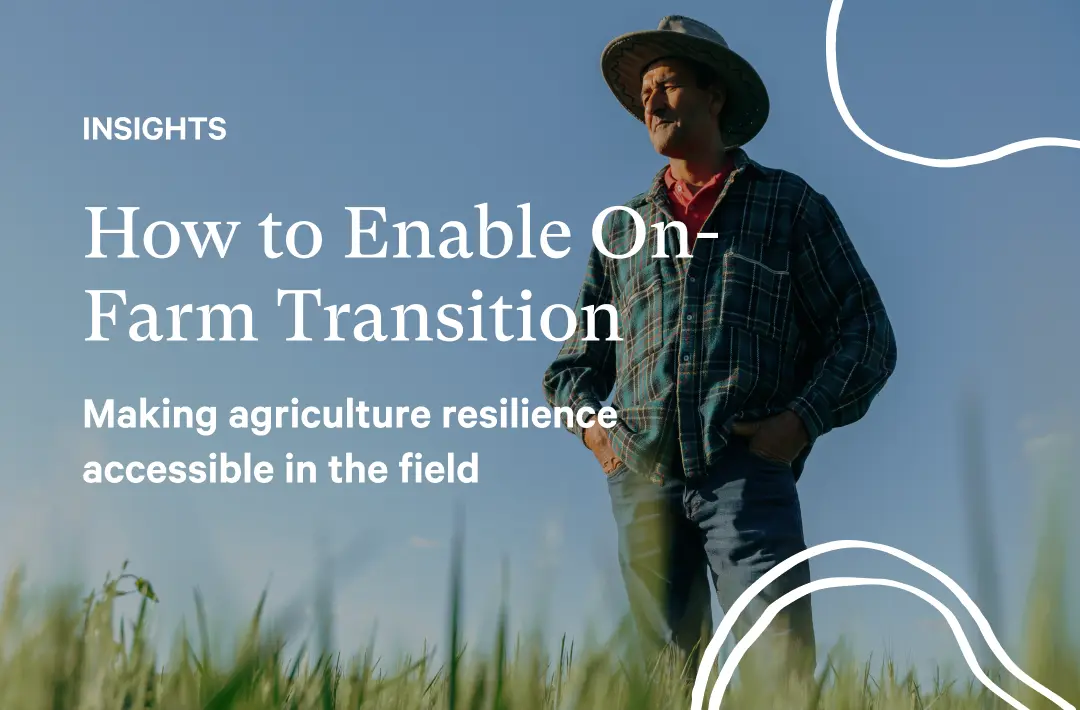 INSIGHTS

How to Enable On-Farm Transition

Making agriculture resilience accessible in the field